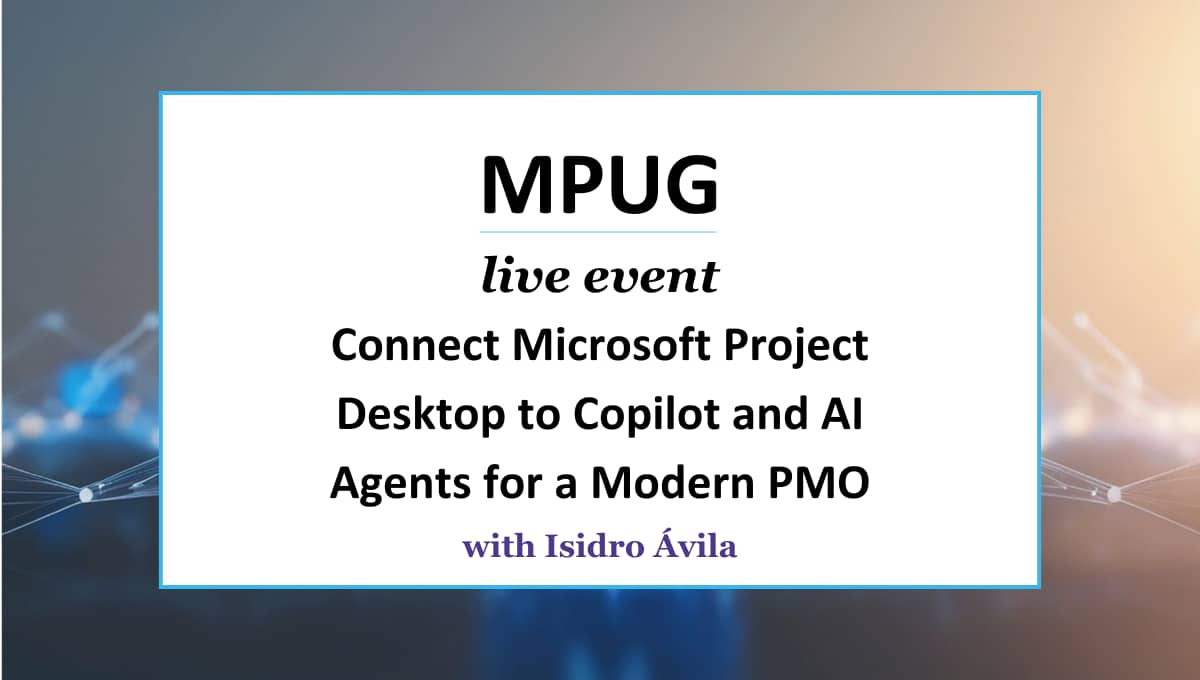 MPUG

live event

Connect Microsoft Project Desktop to Copilot and AI Agents for a Modern PMO

with Isidro Ávila